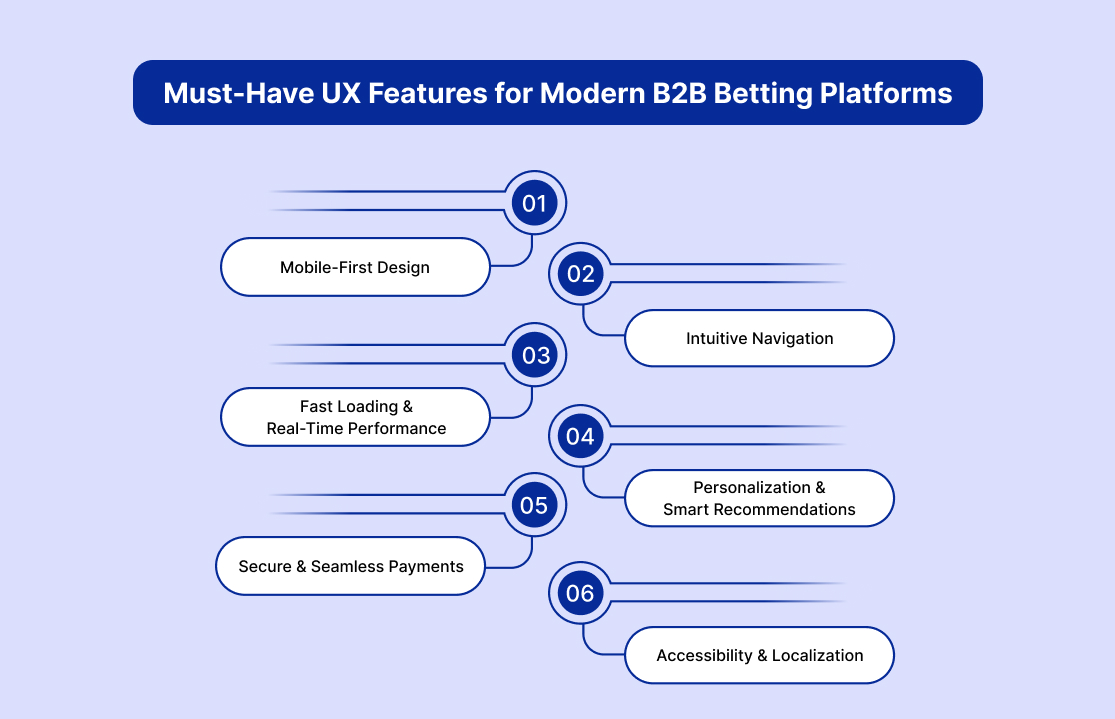 Must-Have UX Features for Modern B2B Betting Platforms

01
Mobile-First Design

02
Intuitive Navigation

03
Fast Loading & Real-Time Performance

04
Personalization & Smart Recommendations

05
Secure & Seamless Payments

06
Accessibility & Localization